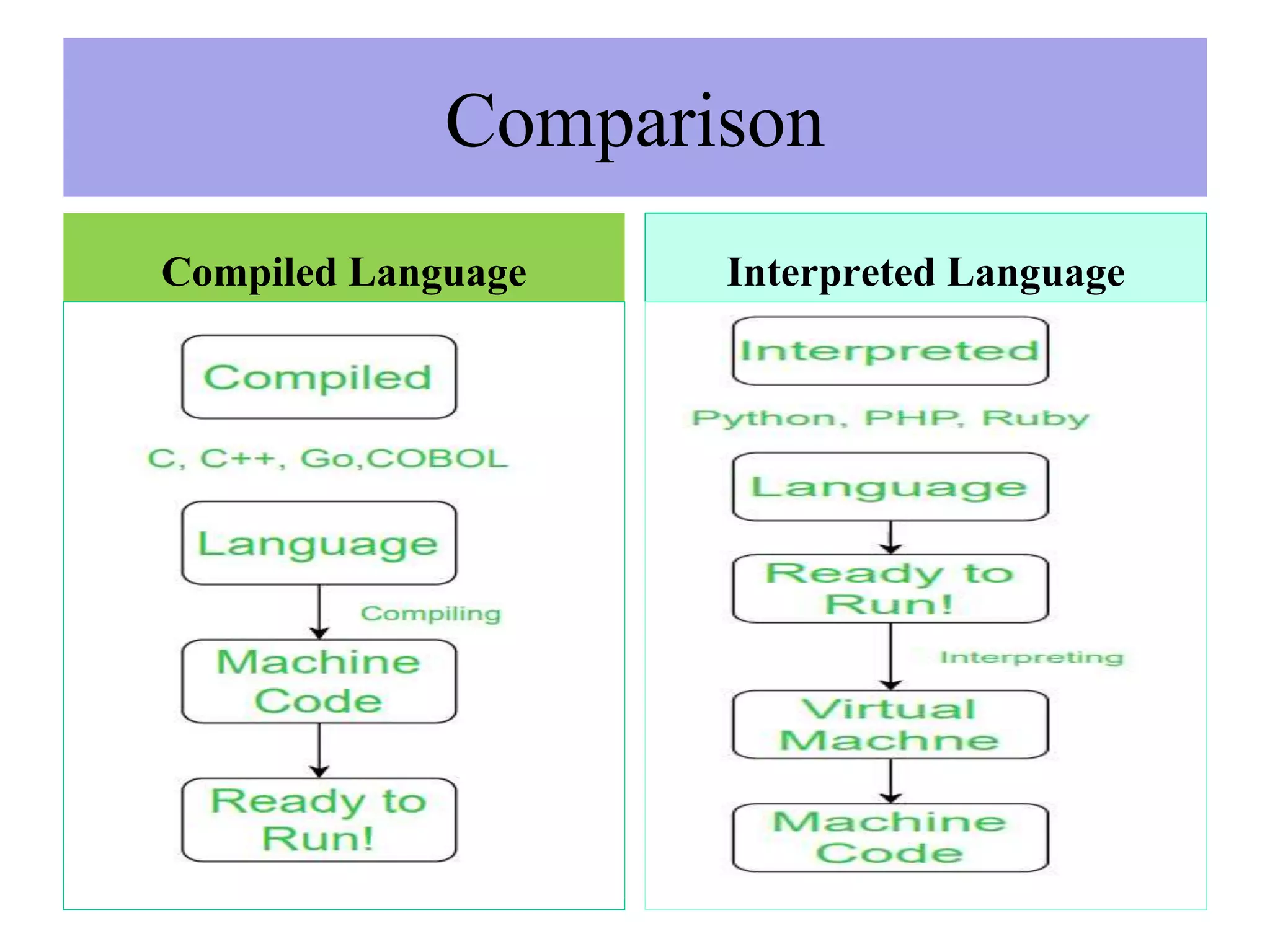 Comparison

Compiled Language

Compiled

C, C++, Go,COBOL

Language

Compiling

Machine Code

Ready to Run!

Interpreted Language

Interpreted

Python, PHP, Ruby

Language

Ready to Run!

Interpreting

Virtual Machne

Machine Code